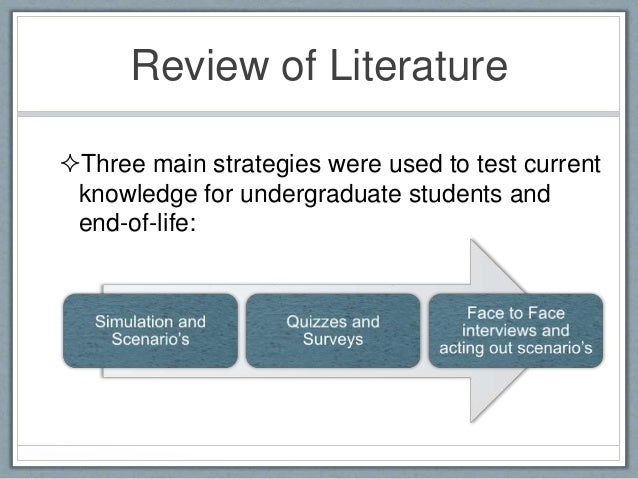 Review of Literature

✧Three main strategies were used to test current knowledge for undergraduate students and end-of-life:

Simulation and Scenario's

Quizzes and Surveys

Face to Face interviews and acting out scenario's